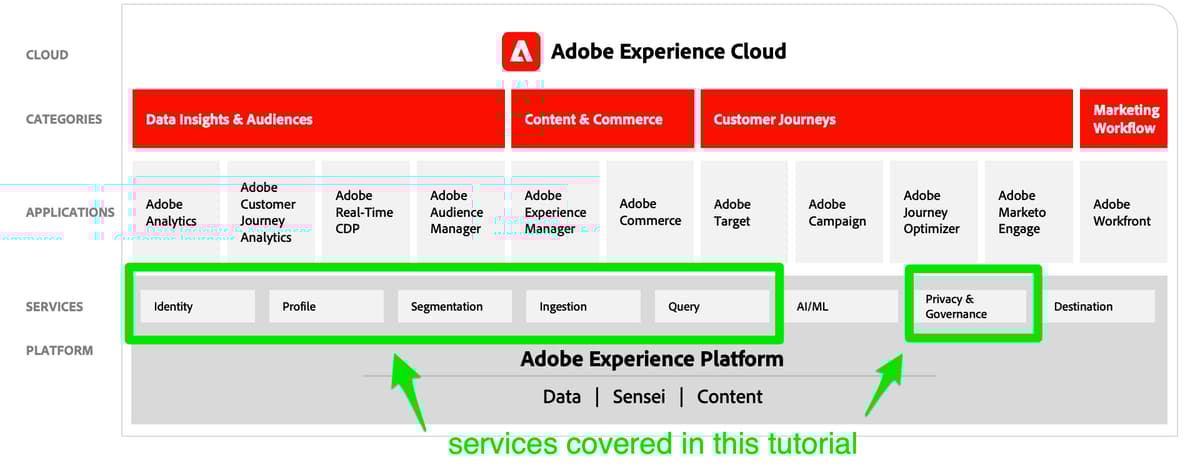 CLOUD

Adobe Experience Cloud

CATEGORIES

Data Insights & Audiences

Content & Commerce

Customer Journeys

Marketing Workflow

APPLICATIONS

Adobe Analytics

Adobe Customer Journey Analytics

Adobe Real-Time CDP

Adobe Audience Manager

Adobe Experience Manager

Adobe Commerce

Adobe Target

Adobe Campaign

Adobe Journey Optimizer

Adobe Marketo Engage

Adobe Workfront

SERVICES

Identity

Profile

Segmentation

Ingestion

Query

AI/ML

Privacy & Governance

Destination

PLATFORM

Adobe Experience Platform

Data | Sensei | Content

services covered in this tutorial